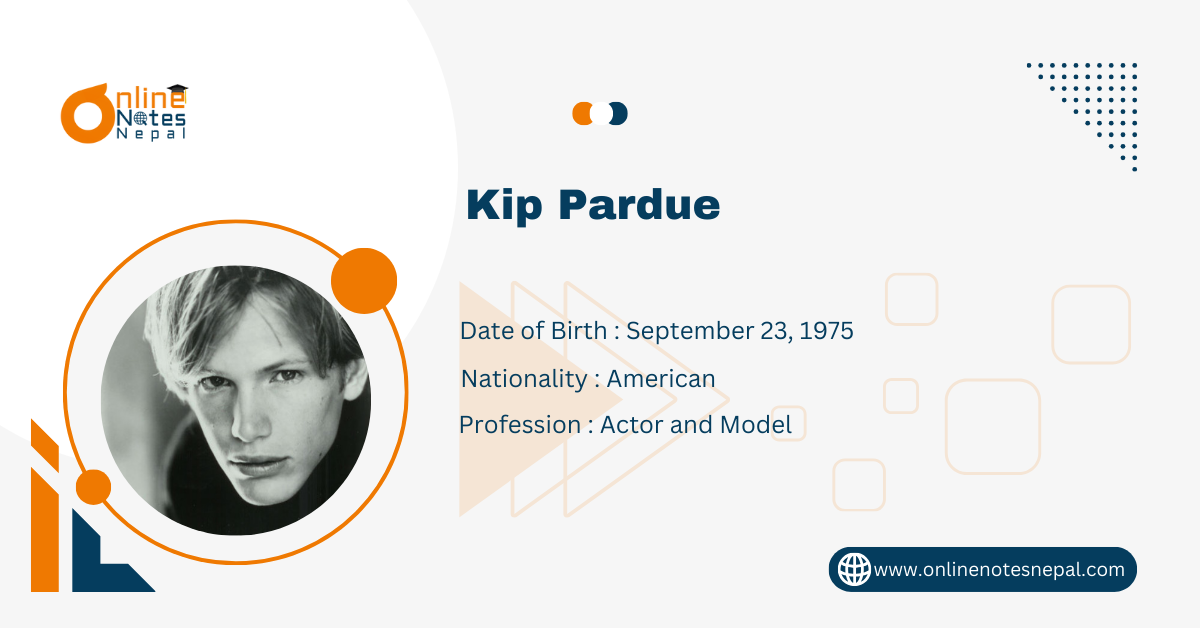 Online Notes Nepal

Kip Pardue

Date of Birth : September 23, 1975

Nationality : American

Profession : Actor and Model

www.onlinenotesnepal.com